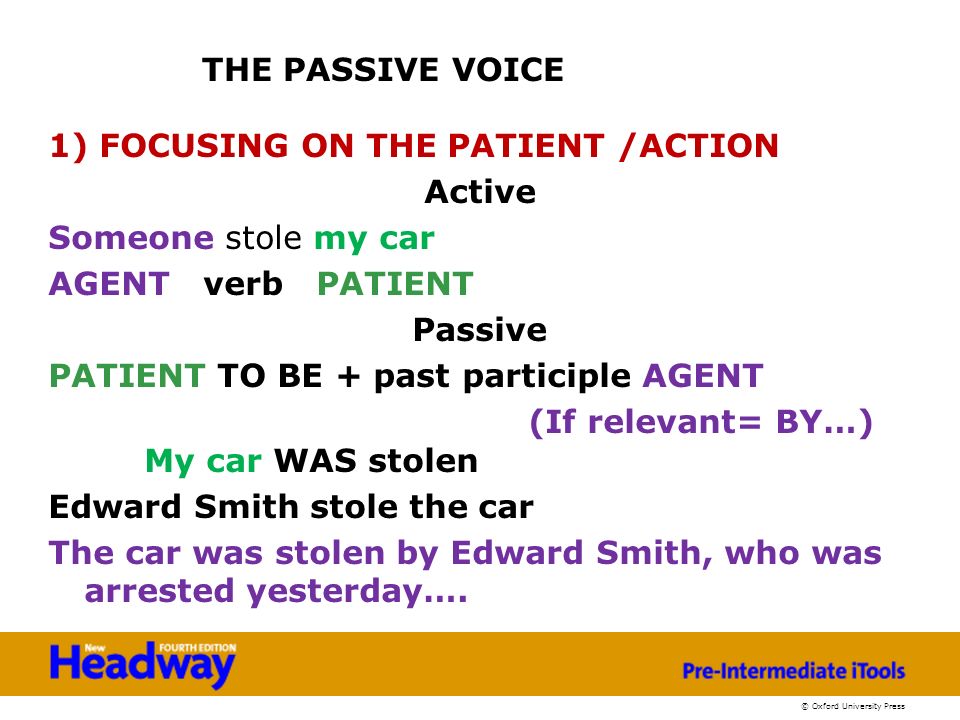 THE PASSIVE VOICE

1) FOCUSING ON THE PATIENT /ACTION

Active

Someone stole my car

AGENT verb PATIENT

Passive

PATIENT TO BE + past participle AGENT

(If relevant= BY...)

My car WAS stolen

Edward Smith stole the car

The car was stolen by Edward Smith, who was arrested yesterday....

New Headway FOURTH EDITION

Pre-Intermediate iTools

© Oxford University Press